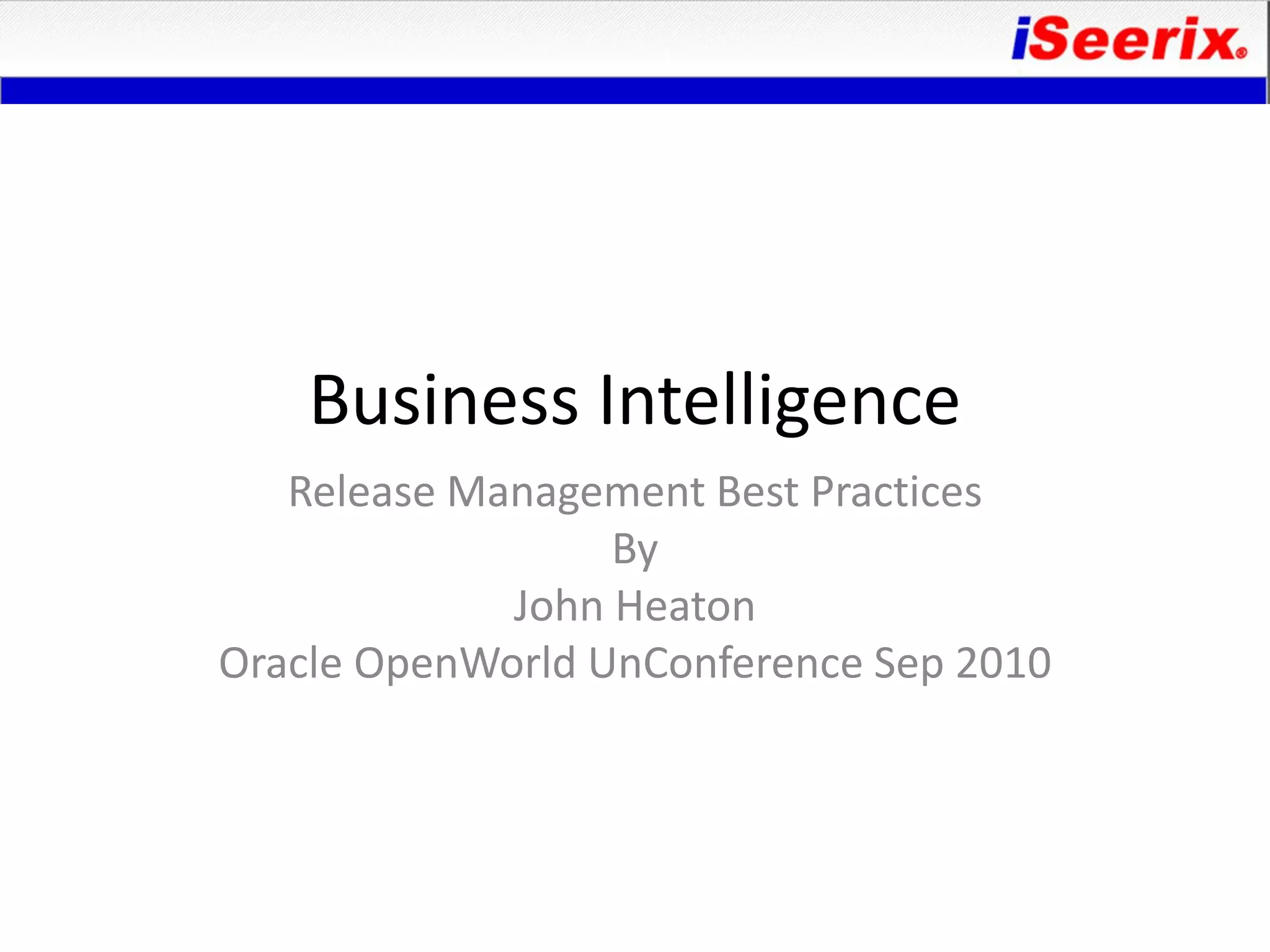 iSeerix®

Business Intelligence

Release Management Best Practices
By
John Heaton
Oracle OpenWorld UnConference Sep 2010